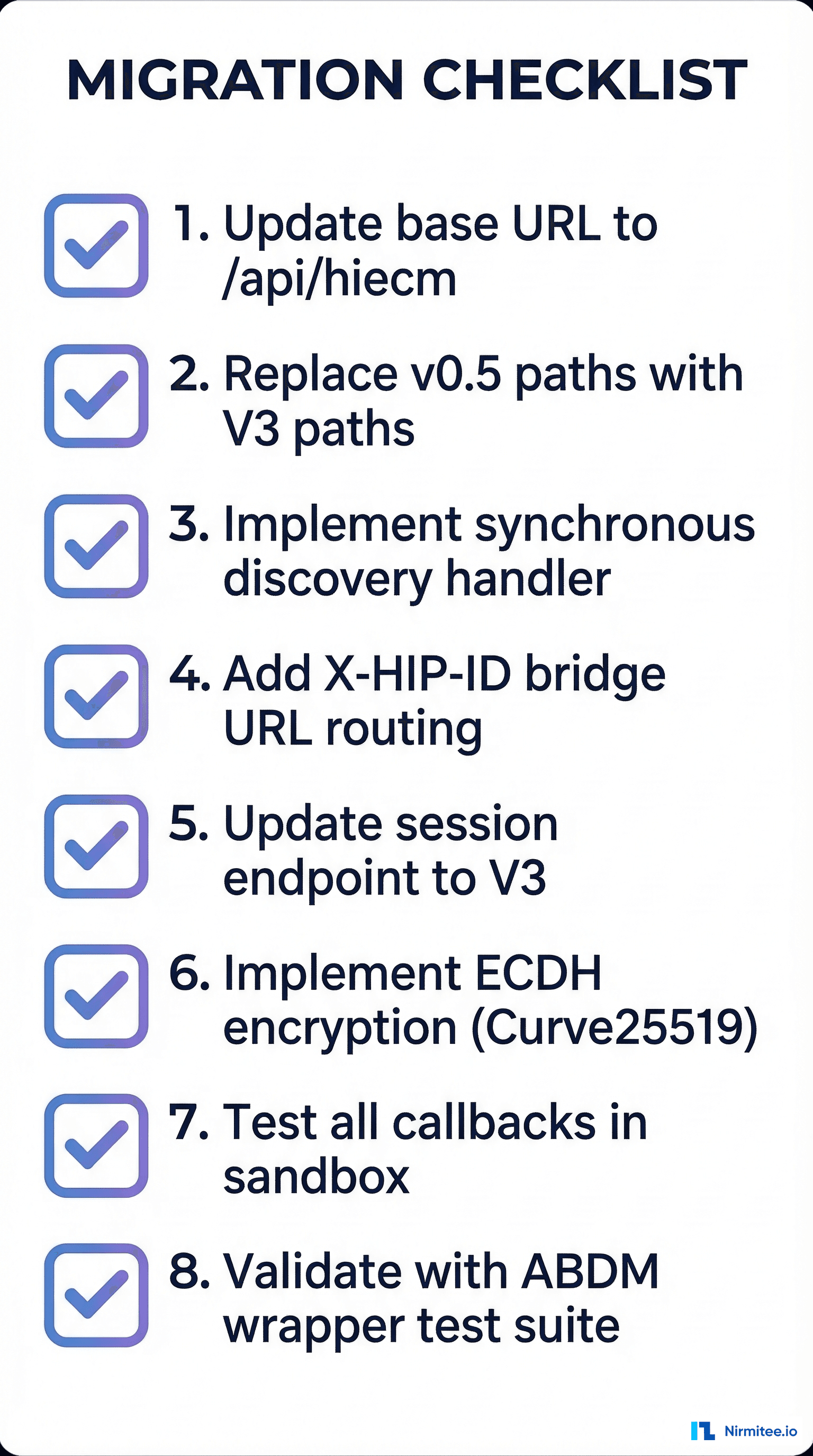 MIGRATION CHECKLIST

1. Update base URL to /api/hiecm

2. Replace v0.5 paths with V3 paths

3. Implement synchronous discovery handler

4. Add X-HIP-ID bridge URL routing

5. Update session endpoint to V3

6. Implement ECDH encryption (Curve25519)

7. Test all callbacks in sandbox

8. Validate with ABDM wrapper test suite

Nirmitee.io